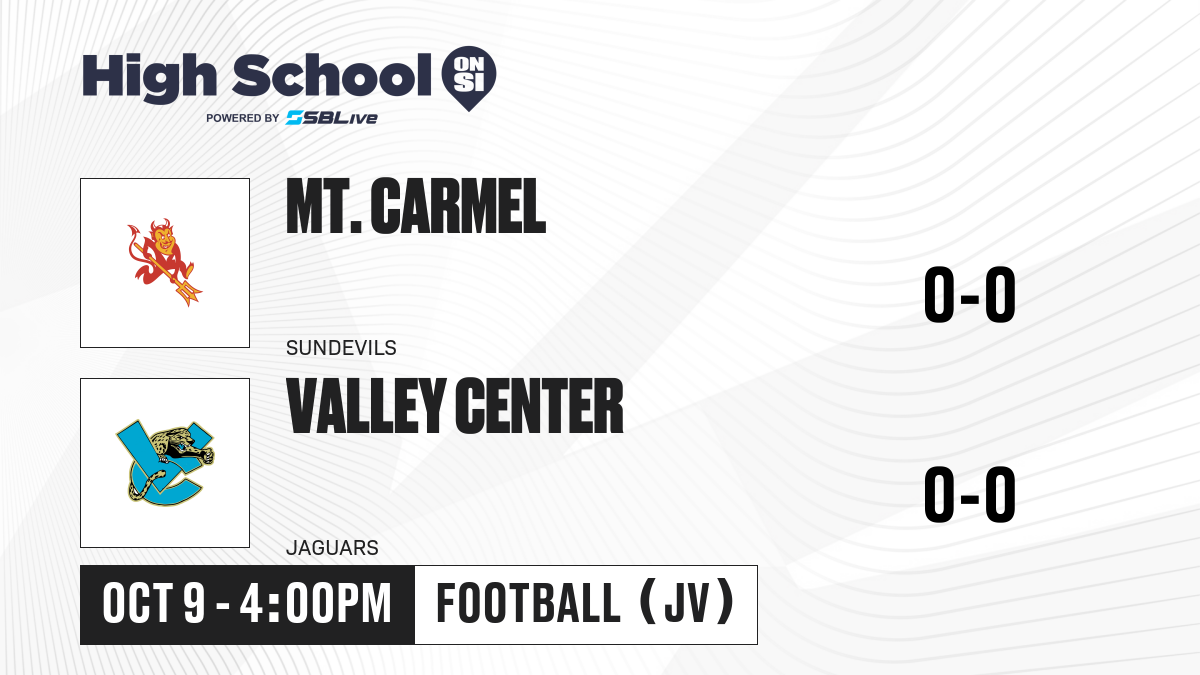 High School ON SI
POWERED BY SBLive

MT. CARMEL
SUNDEVILS
0-0

VALLEY CENTER
JAGUARS
0-0

OCT 9 - 4:00PM
FOOTBALL (JV)